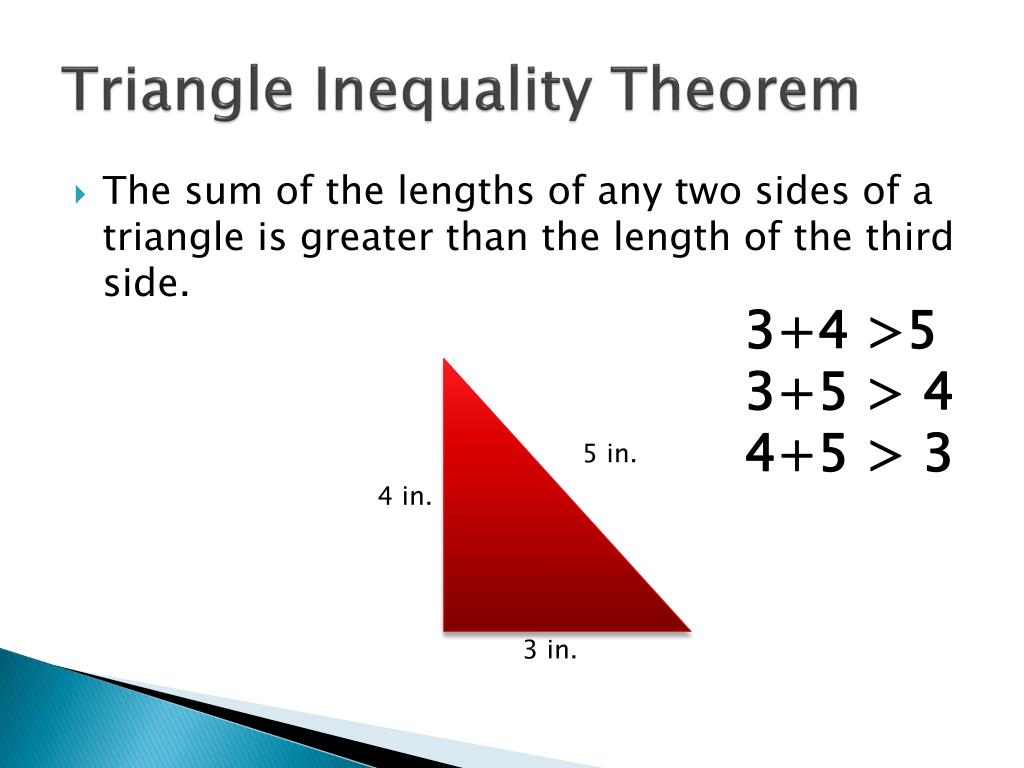 Triangle Inequality Theorem

The sum of the lengths of any two sides of a triangle is greater than the length of the third side.

$3+4 > 5$
$3+5 > 4$
$4+5 > 3$

5 in.

4 in.

3 in.